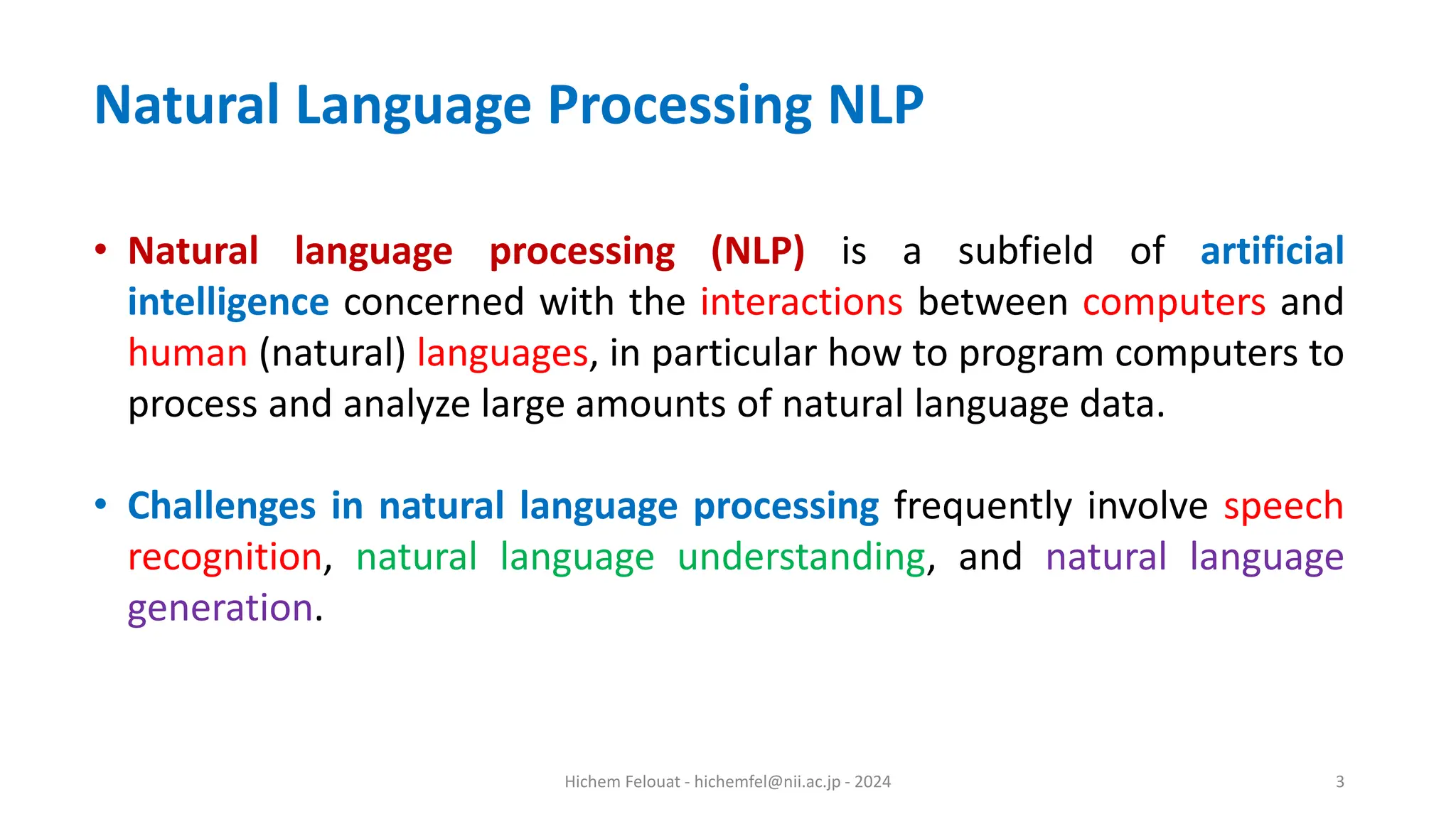 Natural Language Processing NLP

• Natural language processing (NLP) is a subfield of artificial intelligence concerned with the interactions between computers and human (natural) languages, in particular how to program computers to process and analyze large amounts of natural language data.

• Challenges in natural language processing frequently involve speech recognition, natural language understanding, and natural language generation.

Hichem Felouat - hichemfel@nii.ac.jp - 2024

3